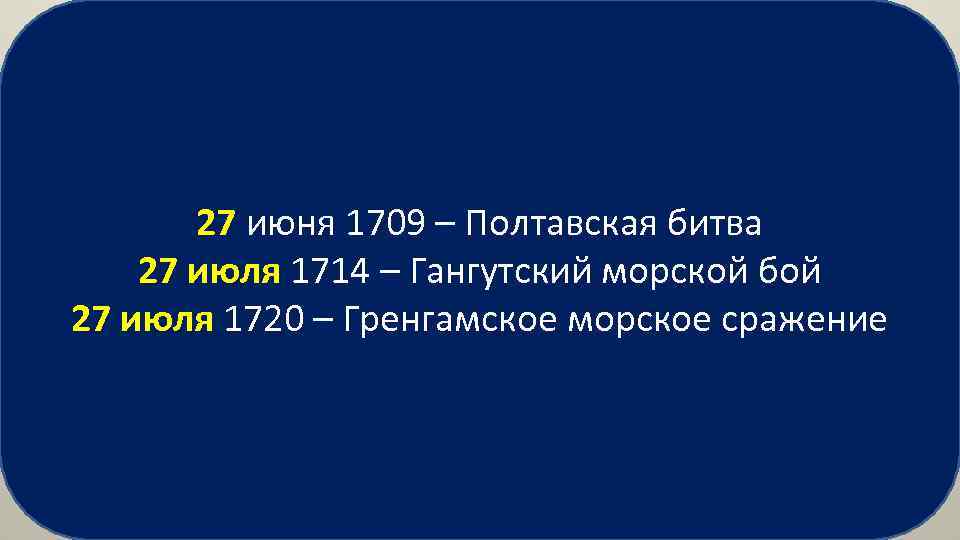 27 июня 1709 – Полтавская битва
27 июля 1714 – Гангутский морской бой
27 июля 1720 – Гренгамское морское сражение